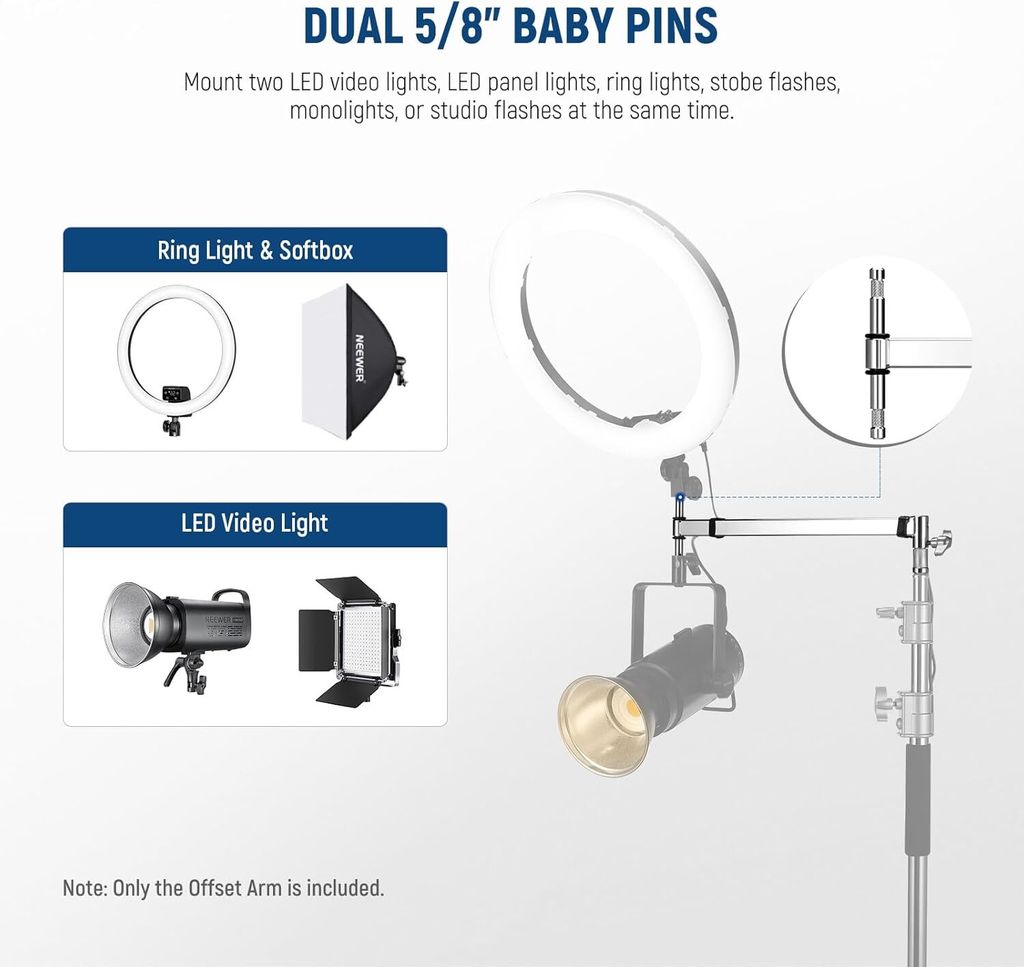 DUAL 5/8" BABY PINS

Mount two LED video lights, LED panel lights, ring lights, stobe flashes, monolights, or studio flashes at the same time.

Ring Light & Softbox

NEEWER

LED Video Light

NEEWER

Note: Only the Offset Arm is included.